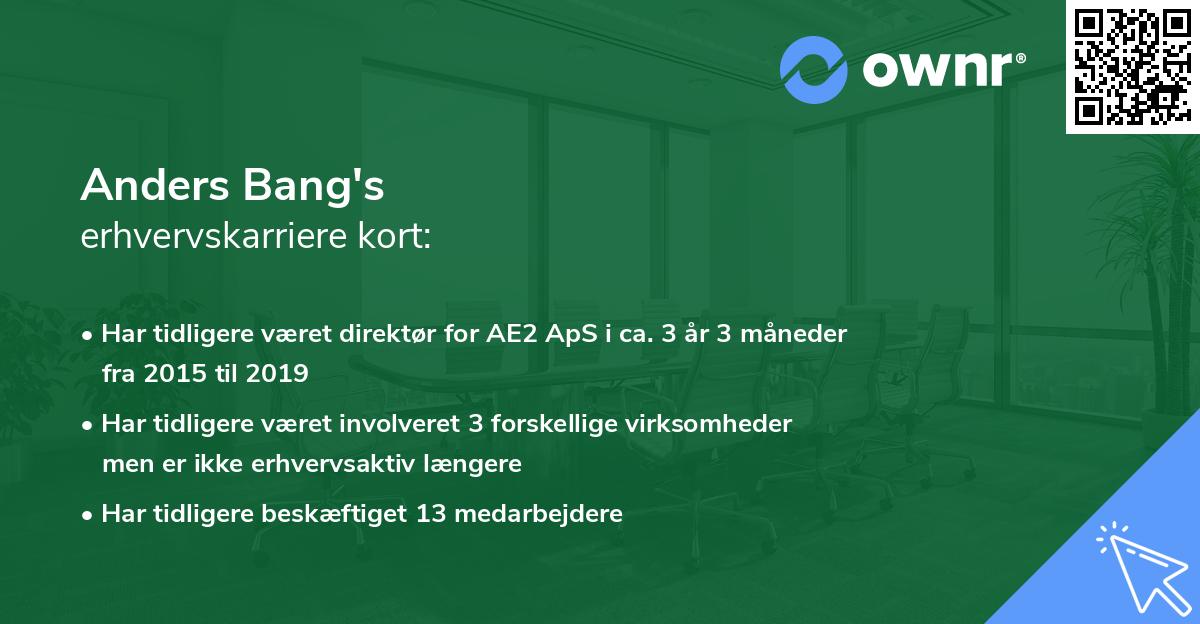 ownr®

Anders Bang's
erhvervskarriere kort:

• Har tidligere været direktør for AE2 ApS i ca. 3 år 3 måneder fra 2015 til 2019
• Har tidligere været involveret 3 forskellige virksomheder men er ikke erhvervsaktiv længere
• Har tidligere beskæftiget 13 medarbejdere